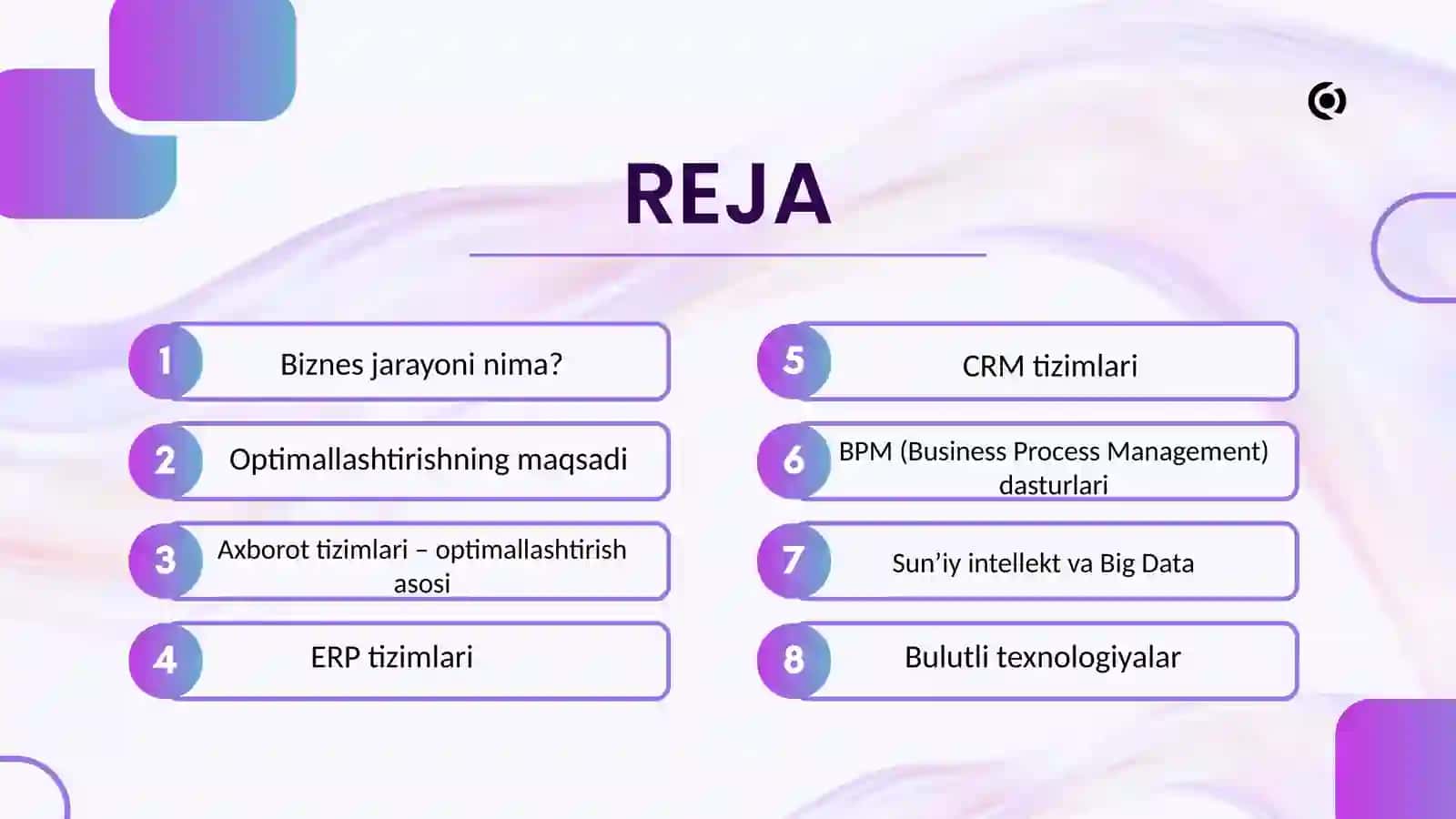 REJA

1 Biznes jarayoni nima?

2 Optimallashtirishning maqsadi

3 Axborot tizimlari – optimallashtirish asosi

4 ERP tizimlari

5 CRM tizimlari

6 BPM (Business Process Management) dasturlari

7 Sun’iy intellekt va Big Data

8 Bulutli texnologiyalar